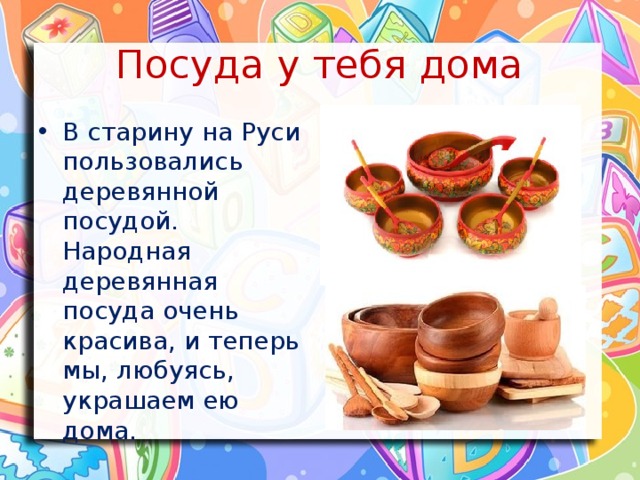 Посуда у тебя дома

• В старину на Руси пользовались деревянной посудой. Народная деревянная посуда очень красива, и теперь мы, любуясь, украшаем ею дома.